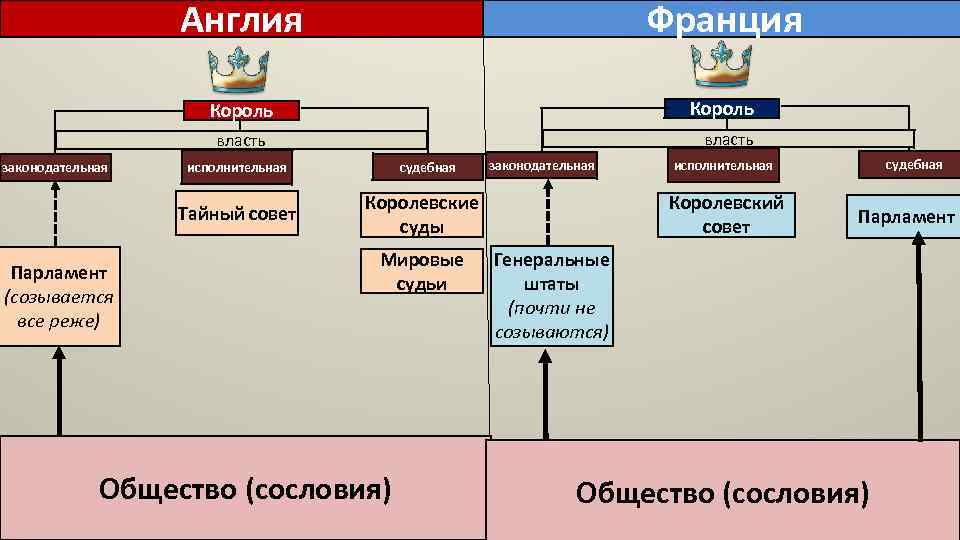 Англия

Король

власть

законодательная

исполнительная

судебная

Тайный совет

Королевские суды

Мировые судьи

Парламент (созывается все реже)

Общество (сословия)

Франция

Король

власть

законодательная

исполнительная

судебная

Королевский совет

Парламент

Генеральные штаты (почти не созываются)

Общество (сословия)